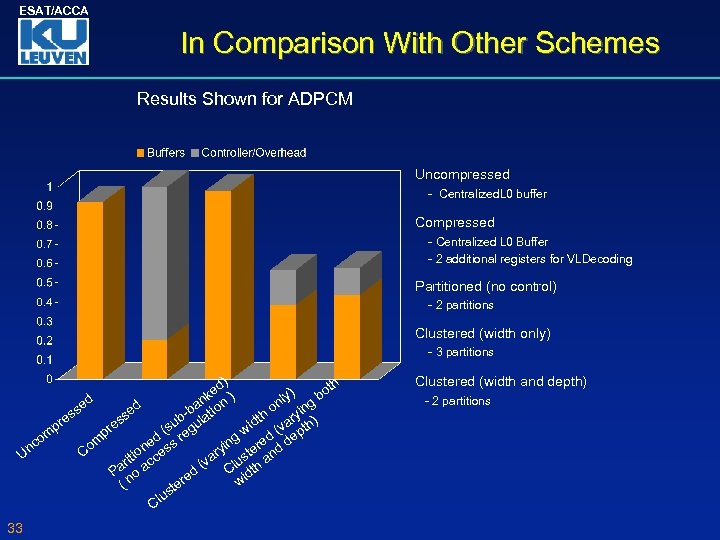 ESAT/ACCA

KU LEUVEN

In Comparison With Other Schemes

Results Shown for ADPCM

Buffers Controller/Overhead

1
0.9
0.8
0.7
0.6
0.5
0.4
0.3
0.2
0.1
0

Uncompressed
Compressed
Partitioned (sub-banked) ( no access regulation )
Clustered (varying width only)
Clustered (varying both width and depth)

Uncompressed
- CentralizedL0 buffer

Compressed
- Centralized L0 Buffer
- 2 additional registers for VLDecoding

Partitioned (no control)
- 2 partitions

Clustered (width only)
- 3 partitions

Clustered (width and depth)
- 2 partitions

33